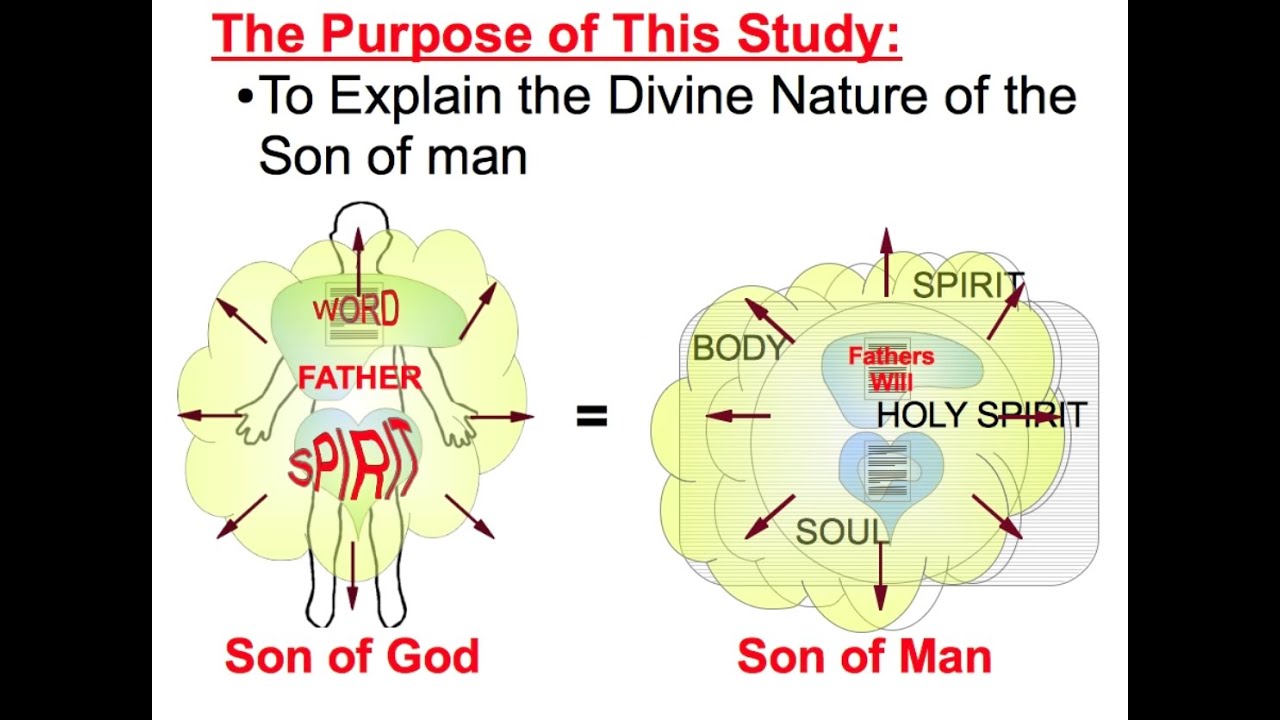 The Purpose of This Study:

•To Explain the Divine Nature of the Son of man

WORD

FATHER

SPIRIT

=

SPIRIT

BODY

Fathers Will

HOLY SPIRIT

SOUL

Son of God

Son of Man